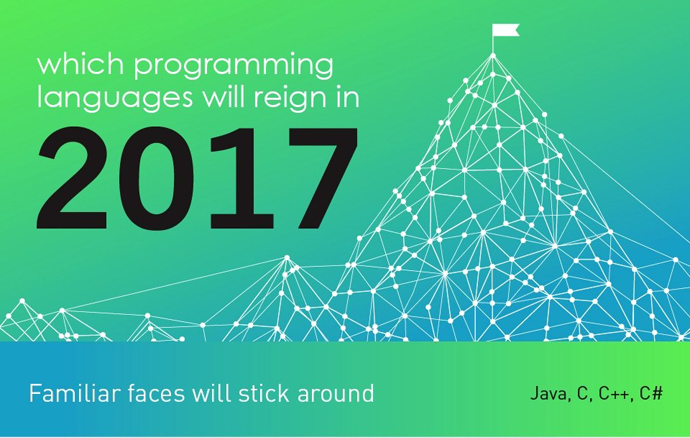 which programming languages will reign in

2017

Familiar faces will stick around

Java, C, C++, C#